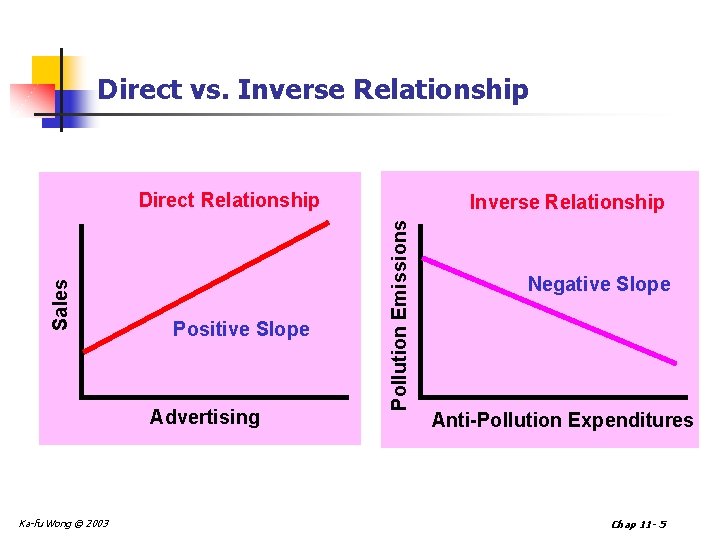 Direct vs. Inverse Relationship

Direct Relationship

Sales

Positive Slope

Advertising

Inverse Relationship

Pollution Emissions

Negative Slope

Anti-Pollution Expenditures

Ka-fu Wong © 2003

Chap 11- 5